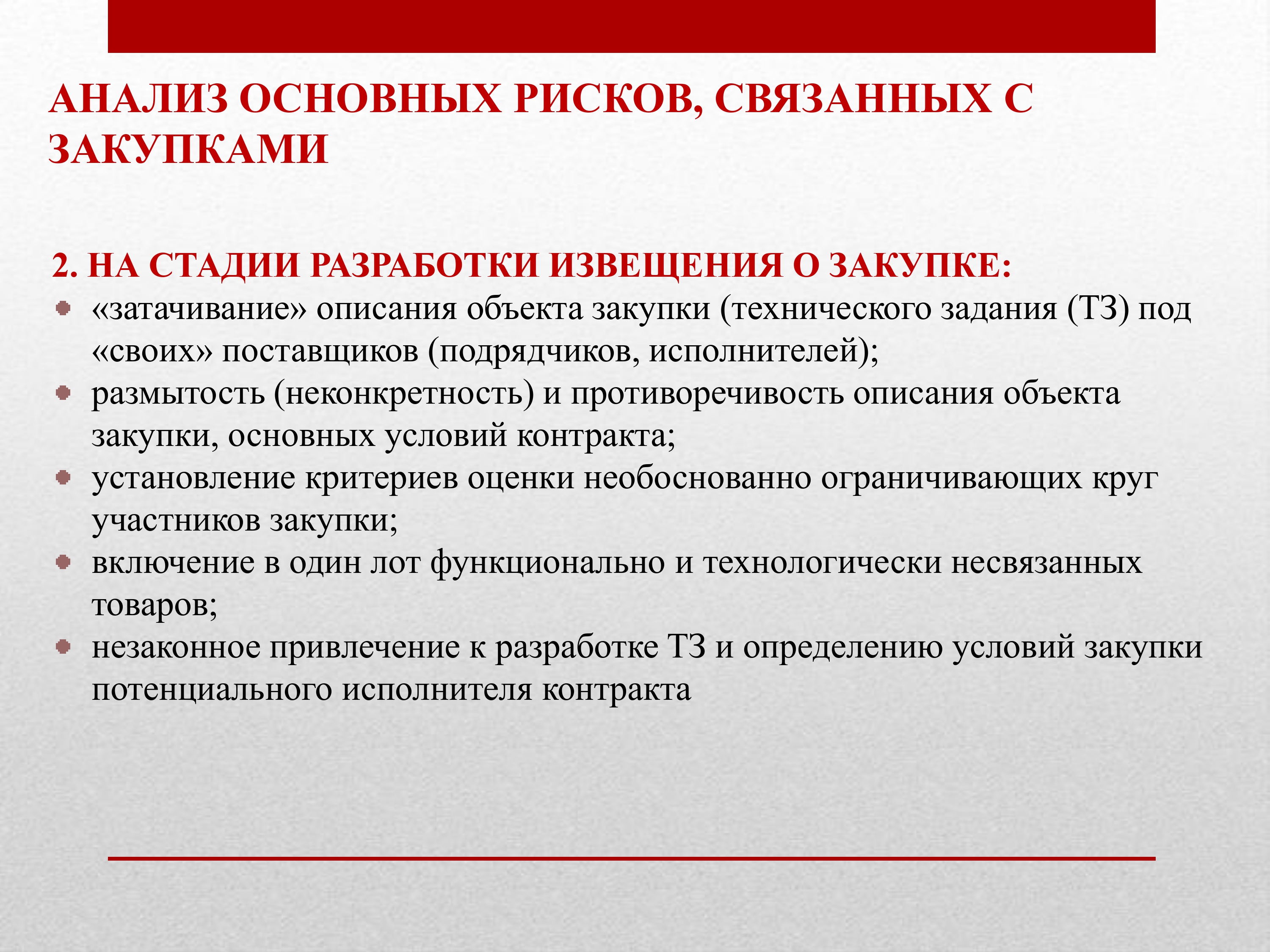 АНАЛИЗ ОСНОВНЫХ РИСКОВ, СВЯЗАННЫХ С ЗАКУПКАМИ

2. НА СТАДИИ РАЗРАБОТКИ ИЗВЕЩЕНИЯ О ЗАКУПКЕ:
- «затачивание» описания объекта закупки (технического задания (ТЗ) под «своих» поставщиков (подрядчиков, исполнителей);
- размытость (неконкретность) и противоречивость описания объекта закупки, основных условий контракта;
- установление критериев оценки необоснованно ограничивающих круг участников закупки;
- включение в один лот функционально и технологически несвязанных товаров;
- незаконное привлечение к разработке ТЗ и определению условий закупки потенциального исполнителя контракта